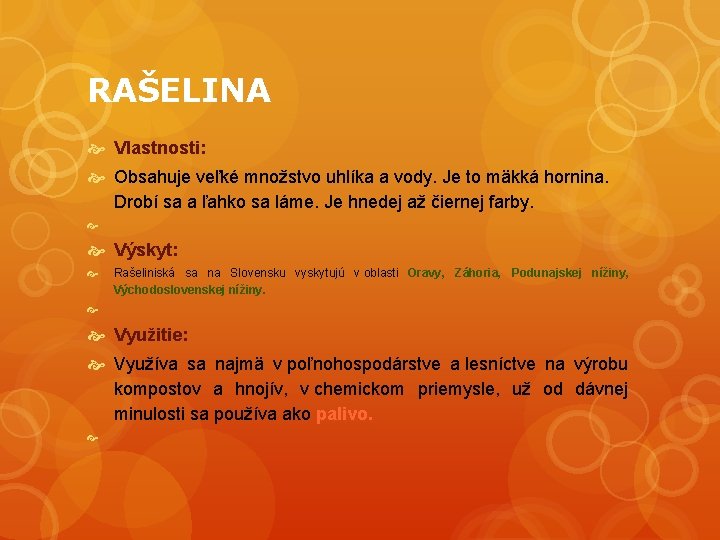 RAŠELINA

Vlastnosti:

Obsahuje veľké množstvo uhlíka a vody. Je to mäkká hornina. Drobí sa a ľahko sa láme. Je hnedej až čiernej farby.

Výskyt:

Rašeliniská sa na Slovensku vyskytujú v oblasti Oravy, Záhoria, Podunajskej nížiny, Východoslovenskej nížiny.

Využitie:

Využíva sa najmä v poľnohospodárstve a lesníctve na výrobu kompostov a hnojív, v chemickom priemysle, už od dávnej minulosti sa používa ako palivo.